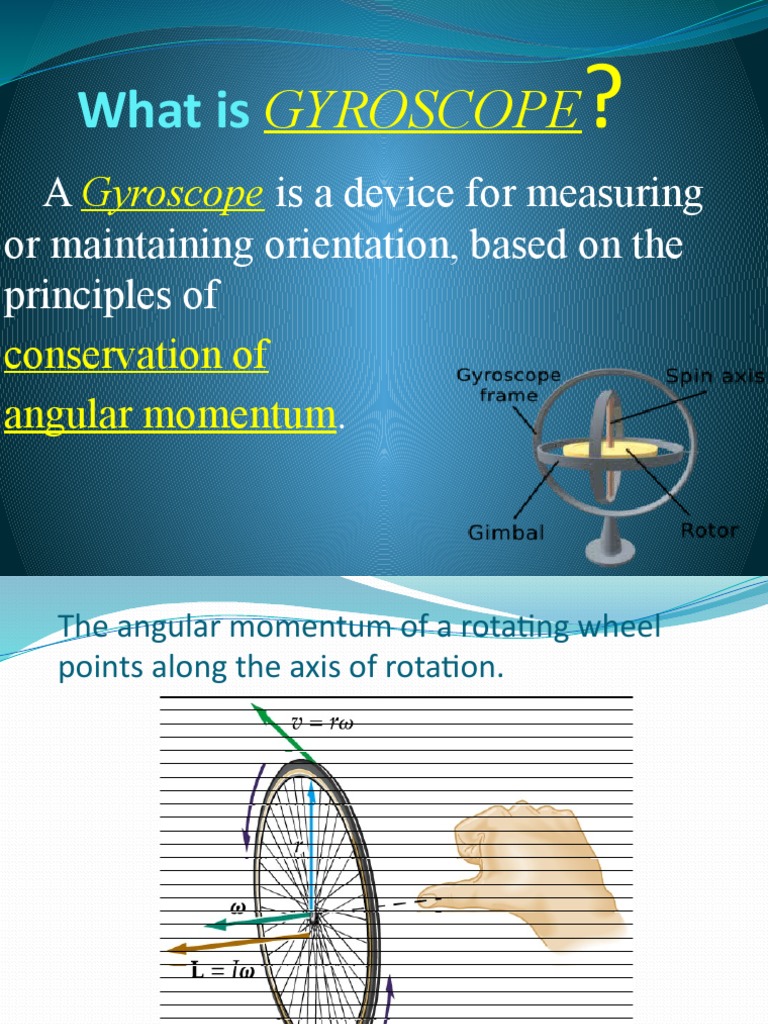 What is GYROSCOPE?

A Gyroscope is a device for measuring or maintaining orientation, based on the principles of conservation of angular momentum.

Gyroscope frame

Spin axis

Gimbal

Rotor

The angular momentum of a rotating wheel points along the axis of rotation.

$v = r\omega$

$r$

$\omega$

$\mathbf{L} = I\omega$